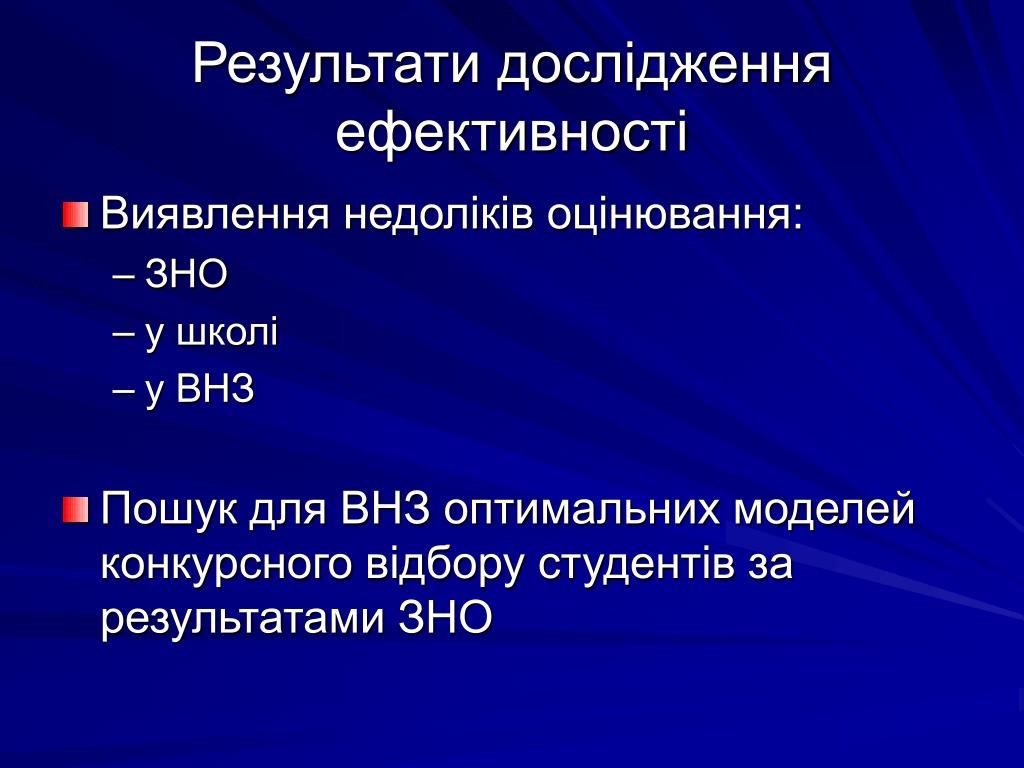 Результати дослідження ефективності

Виявлення недоліків оцінювання:
– ЗНО
– у школі
– у ВНЗ

Пошук для ВНЗ оптимальних моделей конкурсного відбору студентів за результатами ЗНО